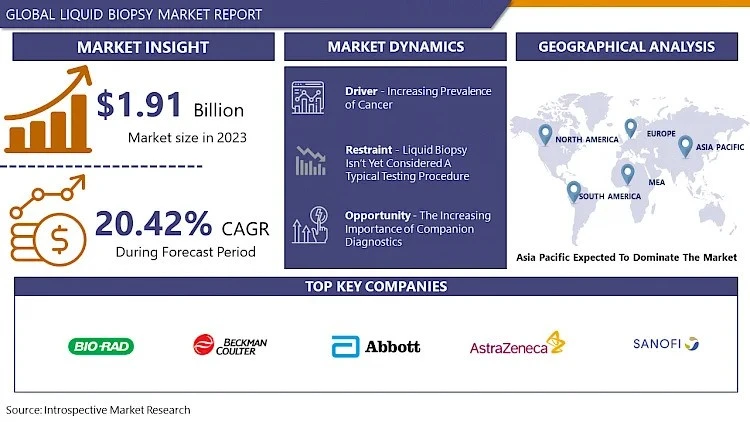 GLOBAL LIQUID BIOPSY MARKET REPORT

MARKET INSIGHT

$1.91 Billion
Market size in 2023

20.42% CAGR
During Forecast Period

MARKET DYNAMICS

Driver - Increasing Prevalence of Cancer

Restraint - Liquid Biopsy Isn't Yet Considered A Typical Testing Procedure

Opportunity - The Increasing Importance of Companion Diagnostics

GEOGRAPHICAL ANALYSIS

NORTH AMERICA
EUROPE
ASIA PACIFIC
MEA
SOUTH AMERICA

Asia Pacific Expected To Dominate The Market

TOP KEY COMPANIES

BIO-RAD
BECKMAN COULTER
Abbott
AstraZeneca
SANOFI

Source: Introspective Market Research